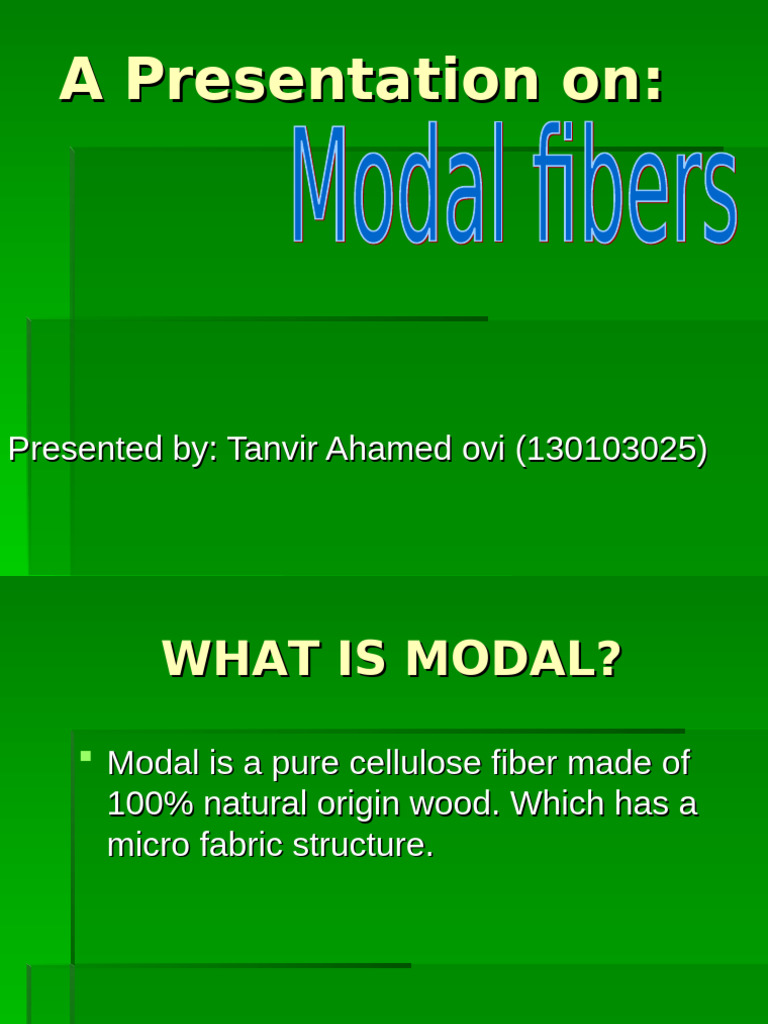 A Presentation on:

Modal fibers

Presented by: Tanvir Ahamed ovi (130103025)

WHAT IS MODAL?

Modal is a pure cellulose fiber made of 100% natural origin wood. Which has a micro fabric structure.